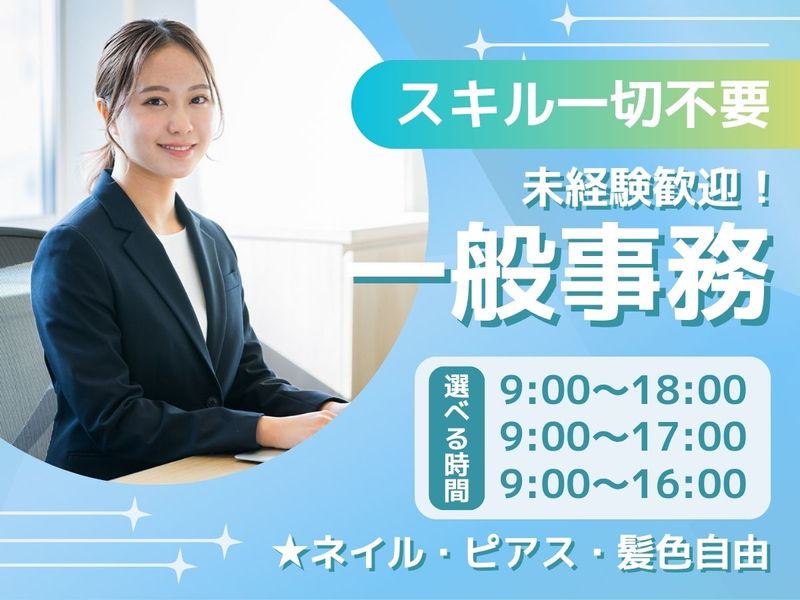 スキル一切不要

未経験歓迎！

一般事務

選べる時間

9:00〜18:00
9:00〜17:00
9:00〜16:00

★ネイル・ピアス・髪色自由